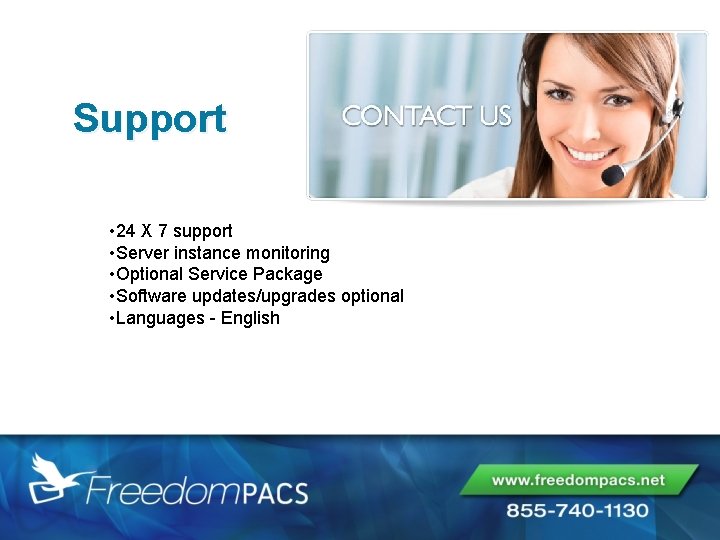 Support

CONTACT US

•24 X 7 support
•Server instance monitoring
•Optional Service Package
•Software updates/upgrades optional
•Languages - English

FreedomPACS

www.freedompacs.net

855-740-1130